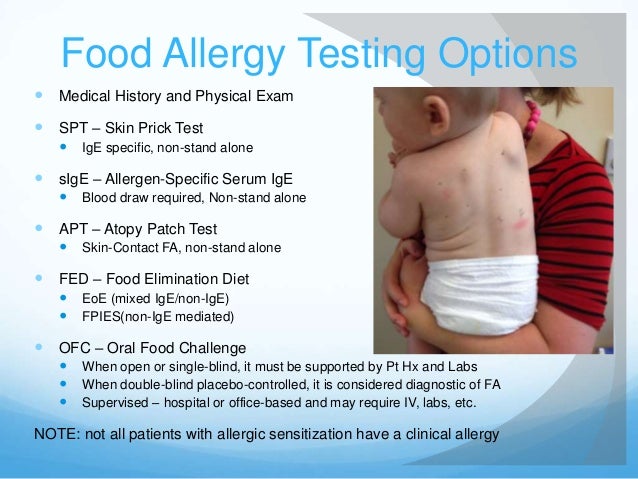 Food Allergy Testing Options

- Medical History and Physical Exam
- SPT – Skin Prick Test
  - IgE specific, non-stand alone
- sIgE – Allergen-Specific Serum IgE
  - Blood draw required, Non-stand alone
- APT – Atopy Patch Test
  - Skin-Contact FA, non-stand alone
- FED – Food Elimination Diet
  - EoE (mixed IgE/non-IgE)
  - FPIES(non-IgE mediated)
- OFC – Oral Food Challenge
  - When open or single-blind, it must be supported by Pt Hx and Labs
  - When double-blind placebo-controlled, it is considered diagnostic of FA
  - Supervised – hospital or office-based and may require IV, labs, etc.

NOTE: not all patients with allergic sensitization have a clinical allergy